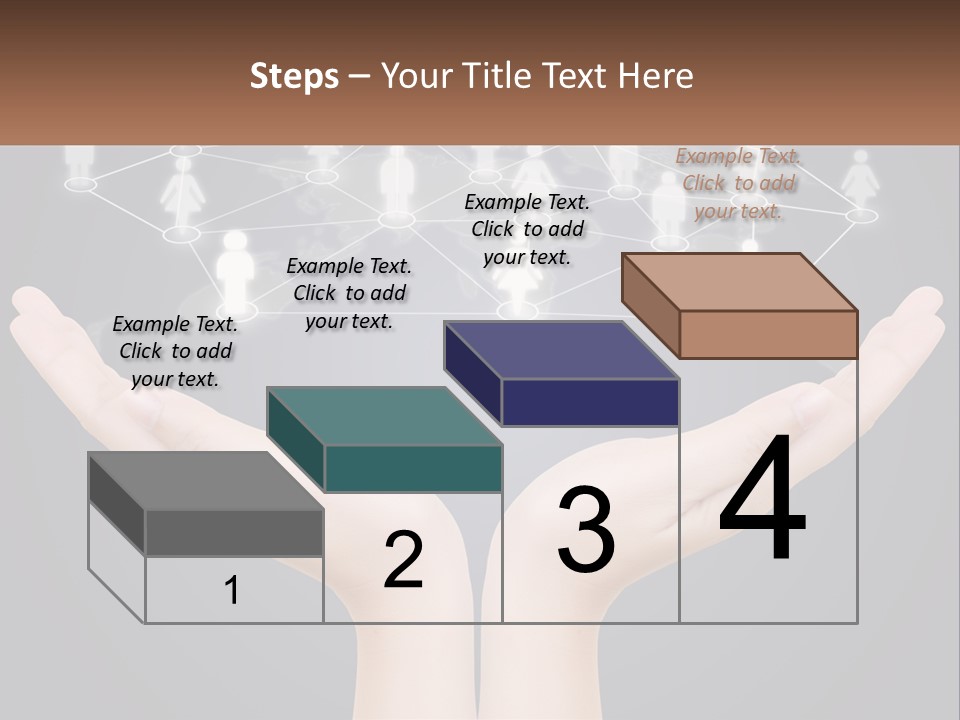 Steps – Your Title Text Here

Example Text. Click to add your text.

Example Text. Click to add your text.

Example Text. Click to add your text.

Example Text. Click to add your text.

1

2

3

4